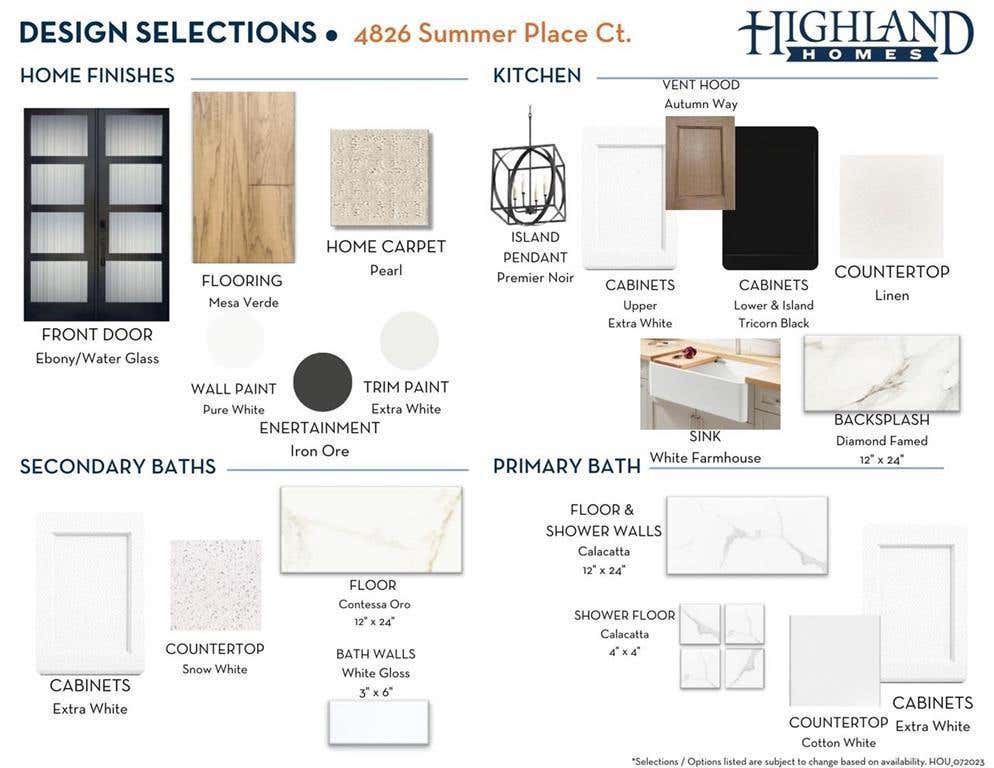 DESIGN SELECTIONS • 4826 Summer Place Ct.

HIGHLAND HOMES

HOME FINISHES

FRONT DOOR
Ebony/Water Glass

FLOORING
Mesa Verde

HOME CARPET
Pearl

WALL PAINT
Pure White

ENERTAINMENT
Iron Ore

TRIM PAINT
Extra White

KITCHEN

ISLAND PENDANT
Premier Noir

VENT HOOD
Autumn Way

CABINETS
Upper
Extra White

CABINETS
Lower & Island
Tricorn Black

COUNTERTOP
Linen

SINK
White Farmhouse

BACKSPLASH
Diamond Famed
12" x 24"

SECONDARY BATHS

CABINETS
Extra White

COUNTERTOP
Snow White

FLOOR
Contessa Oro
12" x 24"

BATH WALLS
White Gloss
3" x 6"

PRIMARY BATH

FLOOR & SHOWER WALLS
Calacatta
12" x 24"

SHOWER FLOOR
Calacatta
4" x 4"

COUNTERTOP
Cotton White

CABINETS
Extra White

*Selections / Options listed are subject to change based on availability. HOU_072023